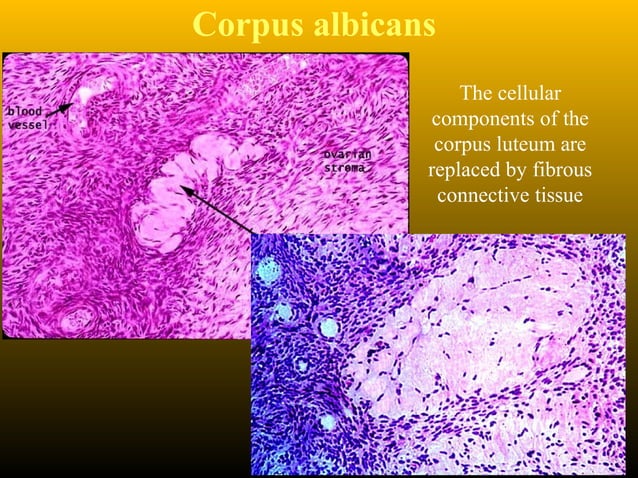 Corpus albicans

blood vessel

ovarian stroma

The cellular components of the corpus luteum are replaced by fibrous connective tissue